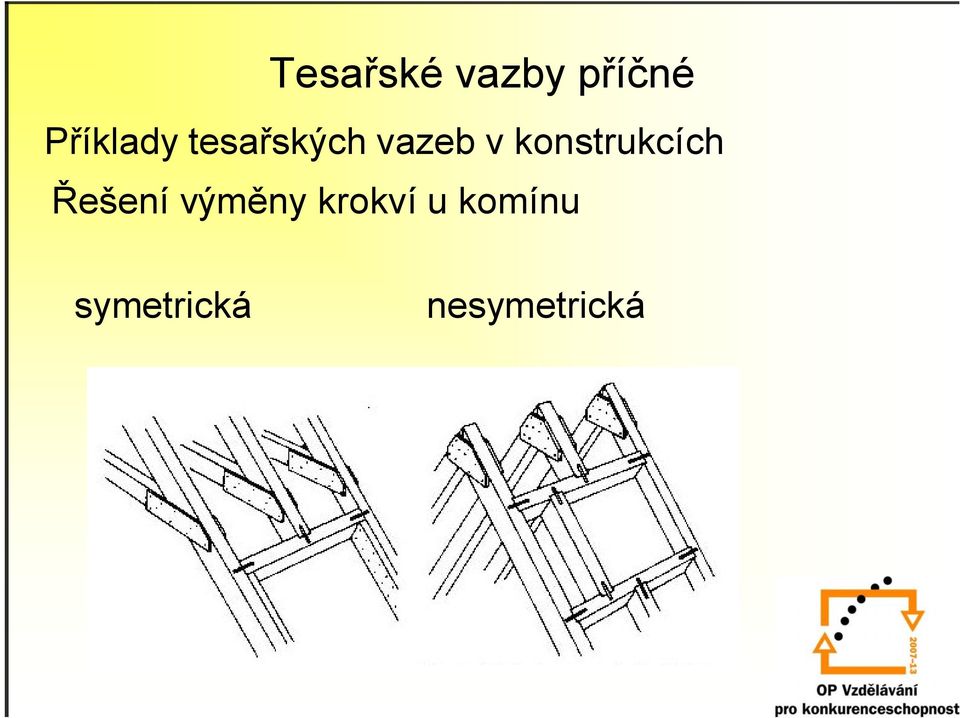 Tesařské vazby příčné

Příklady tesařských vazeb v konstrukcích

Řešení výměny krokví u komínu

symetrická

nesymetrická

2007-13

OP Vzdělávání pro konkurenceschopnost